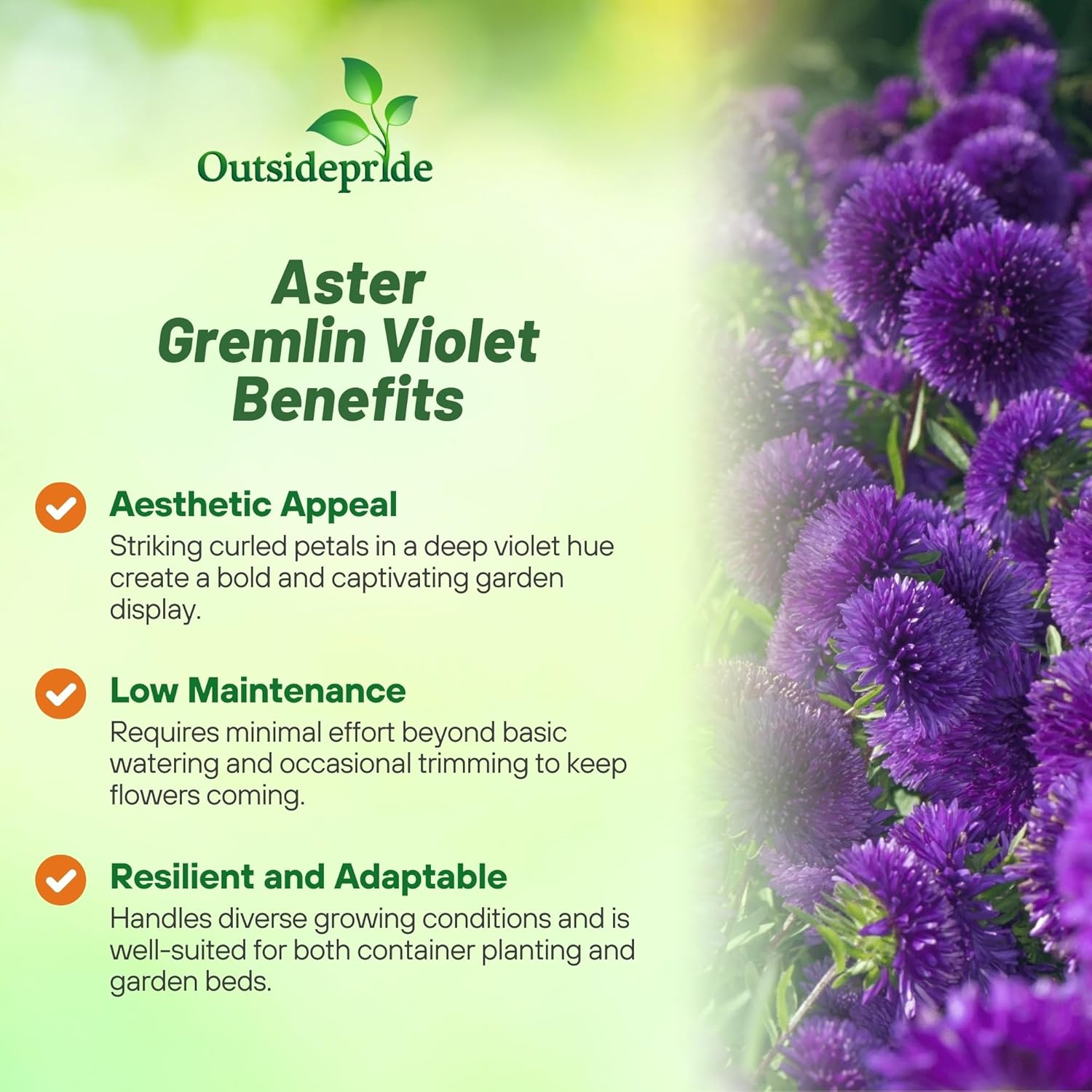 Outsidepride

Aster Gremlin Violet Benefits

Aesthetic Appeal
Striking curled petals in a deep violet hue create a bold and captivating garden display.

Low Maintenance
Requires minimal effort beyond basic watering and occasional trimming to keep flowers coming.

Resilient and Adaptable
Handles diverse growing conditions and is well-suited for both container planting and garden beds.